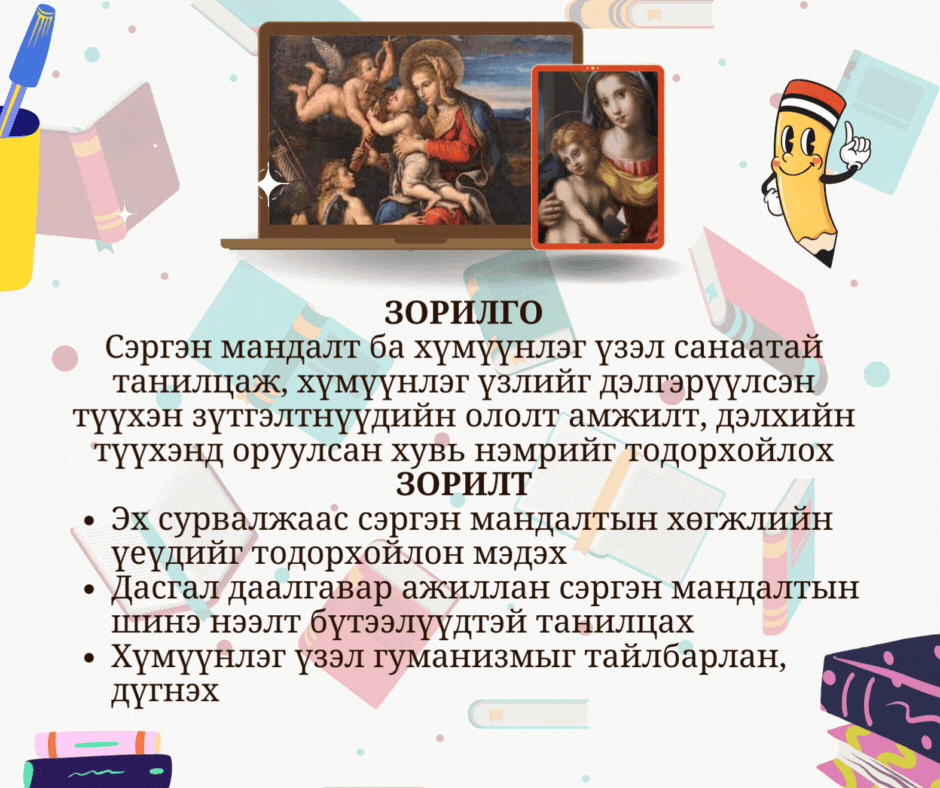 ЗОРИЛГО
Сэргэн мандалт ба хүмүүнлэг үзэл санаатай танилцаж, хүмүүнлэг үзлийг дэлгэрүүлсэн түүхэн зүтгэлтнүүдийн ололт амжилт, дэлхийн түүхэнд оруулсан хувь нэмрийг тодорхойлох

ЗОРИЛТ
• Эх сурвалжаас сэргэн мандалтын хөгжлийн үеүдийг тодорхойлон мэдэх
• Дасгал даалгавар ажиллан сэргэн мандалтын шинэ нээлт бүтээлүүдтэй танилцах
• Хүмүүнлэг үзэл гуманизмыг тайлбарлан, дүгнэх